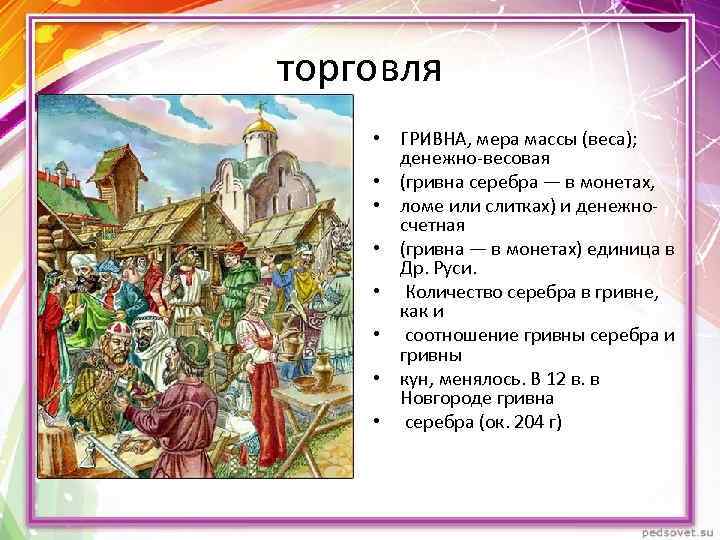 торговля

• ГРИВНА, мера массы (веса); денежно-весовая
• (гривна серебра — в монетах,
• ломе или слитках) и денежно-счетная
• (гривна — в монетах) единица в Др. Руси.
• Количество серебра в гривне, как и
• соотношение гривны серебра и гривны
• кун, менялось. В 12 в. в Новгороде гривна
• серебра (ок. 204 г)

pedsovet.su